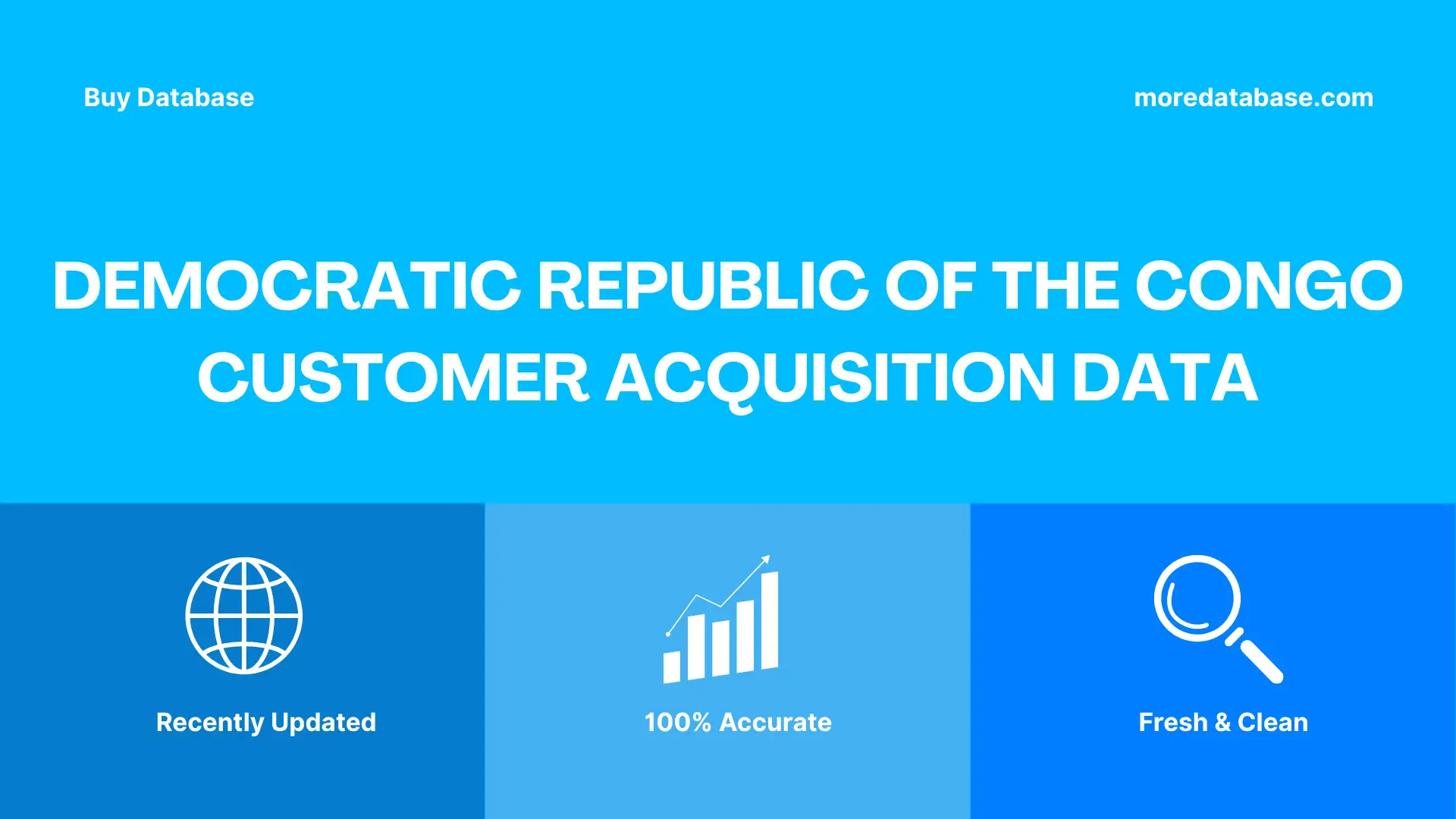 Buy Database

moredatabase.com

DEMOCRATIC REPUBLIC OF THE CONGO CUSTOMER ACQUISITION DATA

Recently Updated

100% Accurate

Fresh & Clean